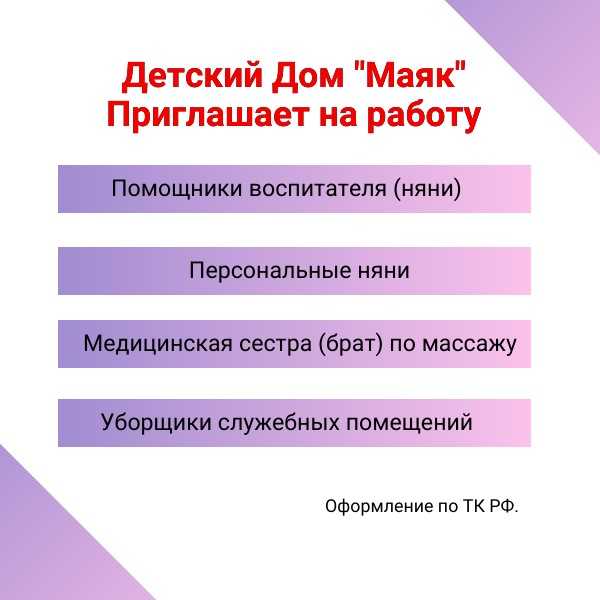 Детский Дом "Маяк"
Приглашает на работу

Помощники воспитателя (няни)

Персональные няни

Медицинская сестра (брат) по массажу

Уборщики служебных помещений

Оформление по ТК РФ.